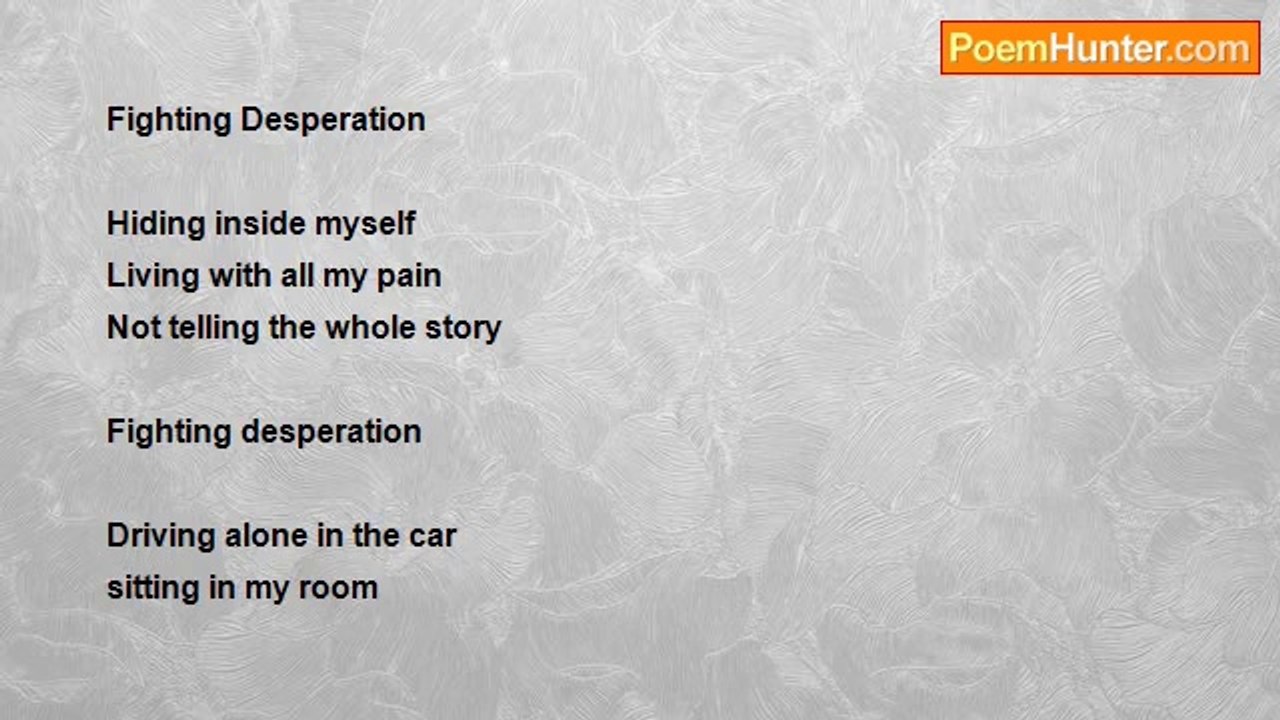 PoemHunter.com

Fighting Desperation

Hiding inside myself
Living with all my pain
Not telling the whole story

Fighting desperation

Driving alone in the car
sitting in my room